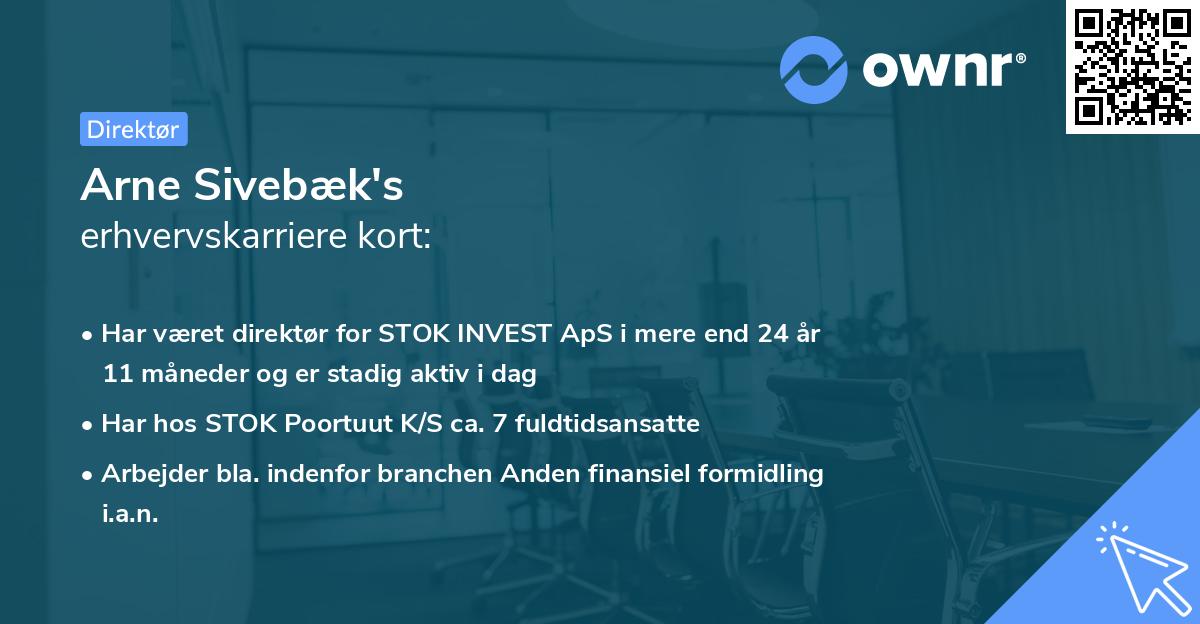 ownr®

Direktør

Arne Sivebæk's
erhvervskarriere kort:

• Har været direktør for STOK INVEST ApS i mere end 24 år 11 måneder og er stadig aktiv i dag
• Har hos STOK Poortuut K/S ca. 7 fuldtidsansatte
• Arbejder bla. indenfor branchen Anden finansiel formidling i.a.n.